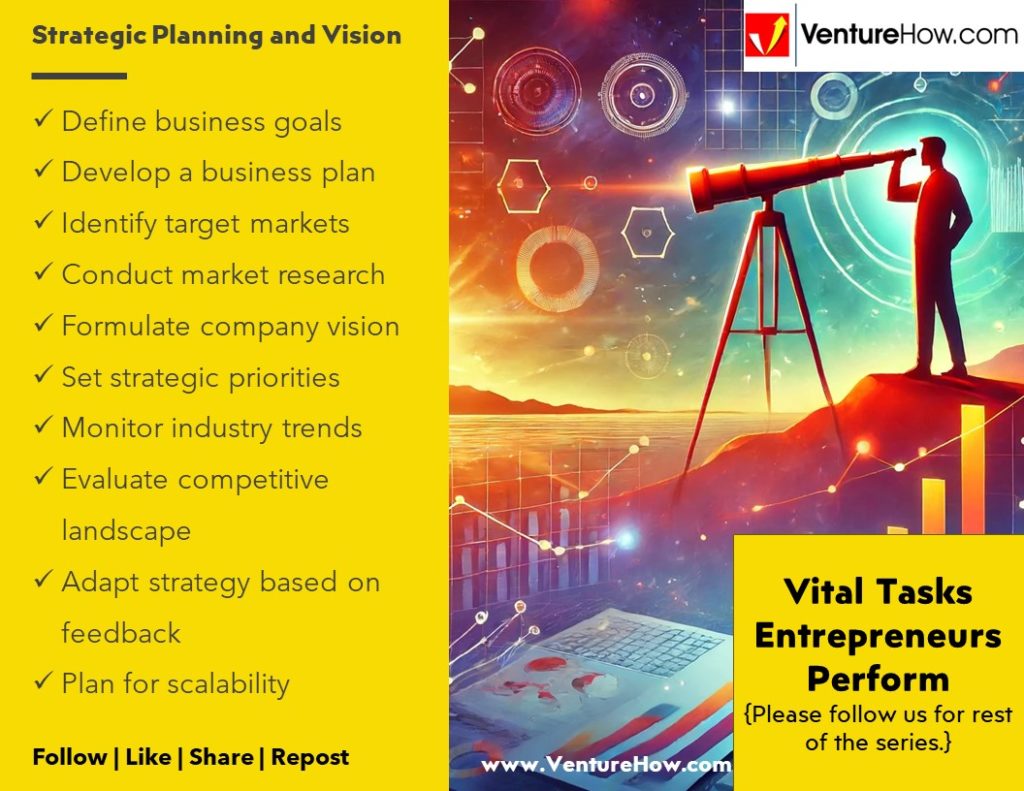 Strategic Planning and Vision

✓ Define business goals
✓ Develop a business plan
✓ Identify target markets
✓ Conduct market research
✓ Formulate company vision
✓ Set strategic priorities
✓ Monitor industry trends
✓ Evaluate competitive landscape
✓ Adapt strategy based on feedback
✓ Plan for scalability

Follow | Like | Share | Repost

VentureHow.com

Vital Tasks Entrepreneurs Perform
{Please follow us for rest of the series.}

www.VentureHow.com